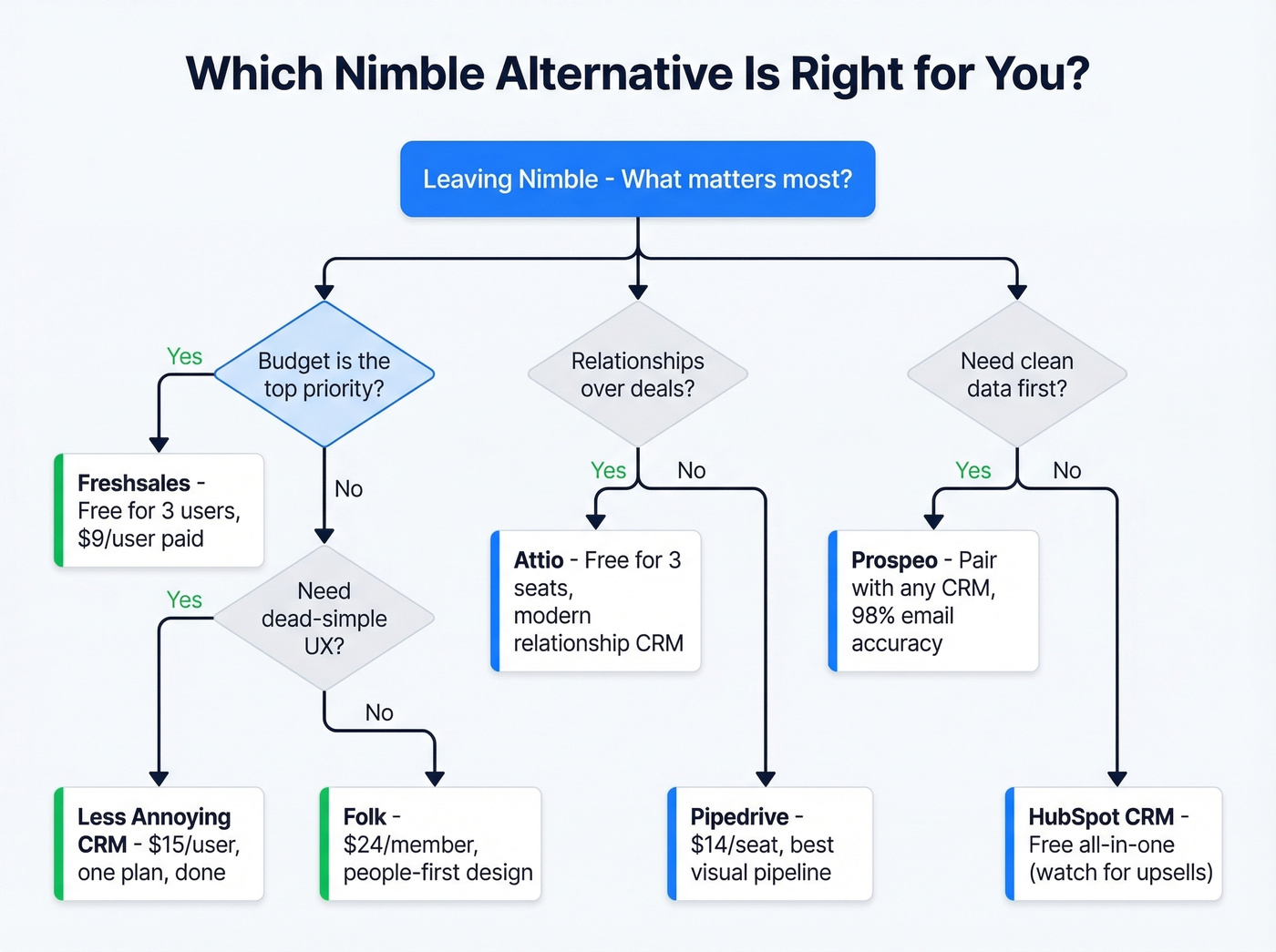 Which Nimble Alternative Is Right for You?

Leaving Nimble - What matters most?

Budget is the top priority?

Yes

Freshsales - Free for 3 users, $9/user paid

No

Need dead-simple UX?

Yes

Less Annoying CRM - $15/user, one plan, done

No

Folk - $24/member, people-first design

Relationships over deals?

Yes

Attio - Free for 3 seats, modern relationship CRM

No

Pipedrive - $14/seat, best visual pipeline

Need clean data first?

Yes

Prospeo - Pair with any CRM, 98% email accuracy

No

HubSpot CRM - Free all-in-one (watch for upsells)